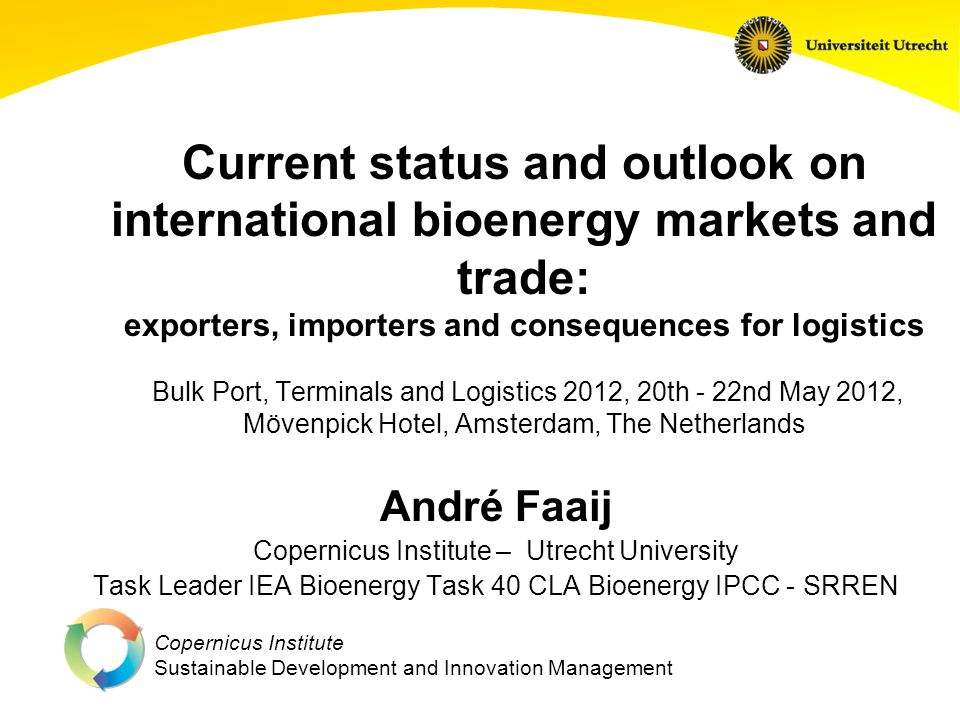 Universiteit Utrecht

Current status and outlook on international bioenergy markets and trade:
exporters, importers and consequences for logistics

Bulk Port, Terminals and Logistics 2012, 20th - 22nd May 2012, Mövenpick Hotel, Amsterdam, The Netherlands

André Faaij
Copernicus Institute – Utrecht University
Task Leader IEA Bioenergy Task 40 CLA Bioenergy IPCC - SRREN

Copernicus Institute
Sustainable Development and Innovation Management